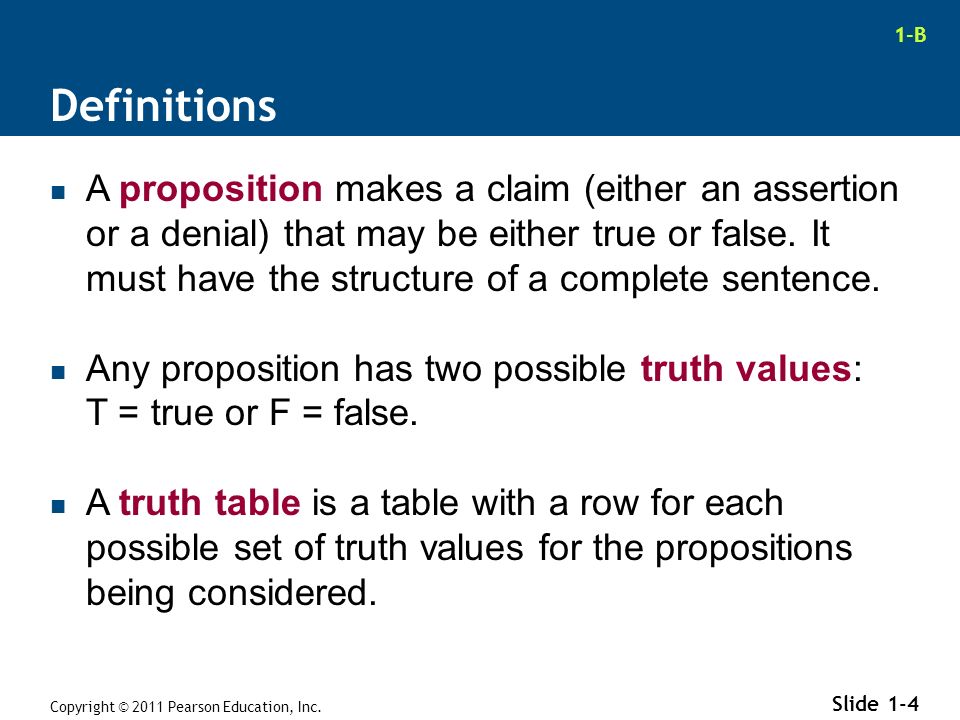 1-B

Definitions

A proposition makes a claim (either an assertion or a denial) that may be either true or false. It must have the structure of a complete sentence.

Any proposition has two possible truth values: T = true or F = false.

A truth table is a table with a row for each possible set of truth values for the propositions being considered.

Copyright © 2011 Pearson Education, Inc.

Slide 1-4